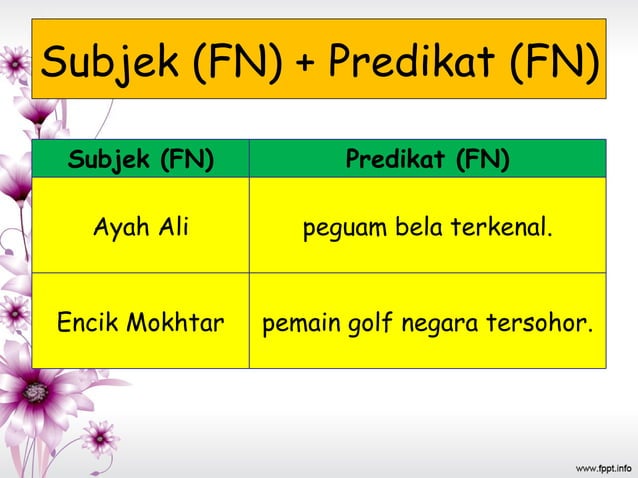 Subjek (FN) + Predikat (FN)

| Subjek (FN) | Predikat (FN) |
|---|---|
| Ayah Ali | peguam bela terkenal. |
| Encik Mokhtar | pemain golf negara tersohor. |

www.fppt.info